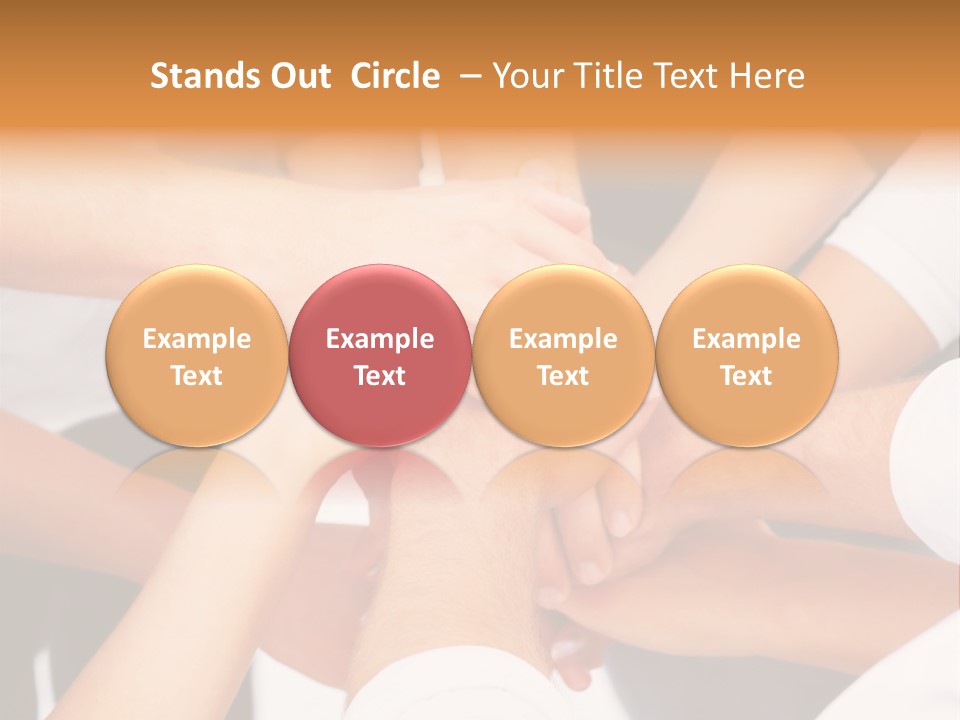 Stands Out Circle – Your Title Text Here

Example Text

Example Text

Example Text

Example Text